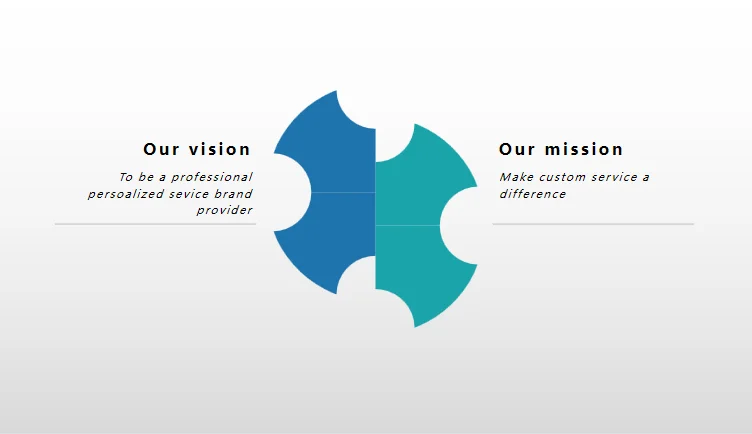 Our vision

To be a professional persoalized sevice brand provider

Our mission

Make custom service a difference